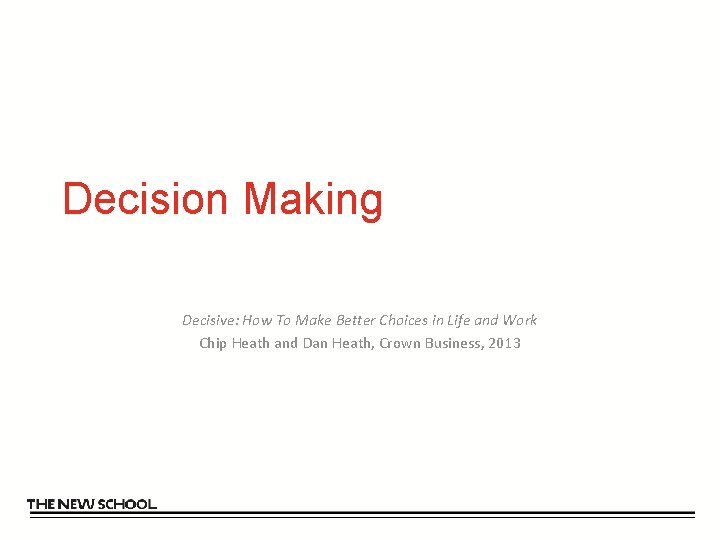 Decision Making

Decisive: How To Make Better Choices in Life and Work
Chip Heath and Dan Heath, Crown Business, 2013

THE NEW SCHOOL